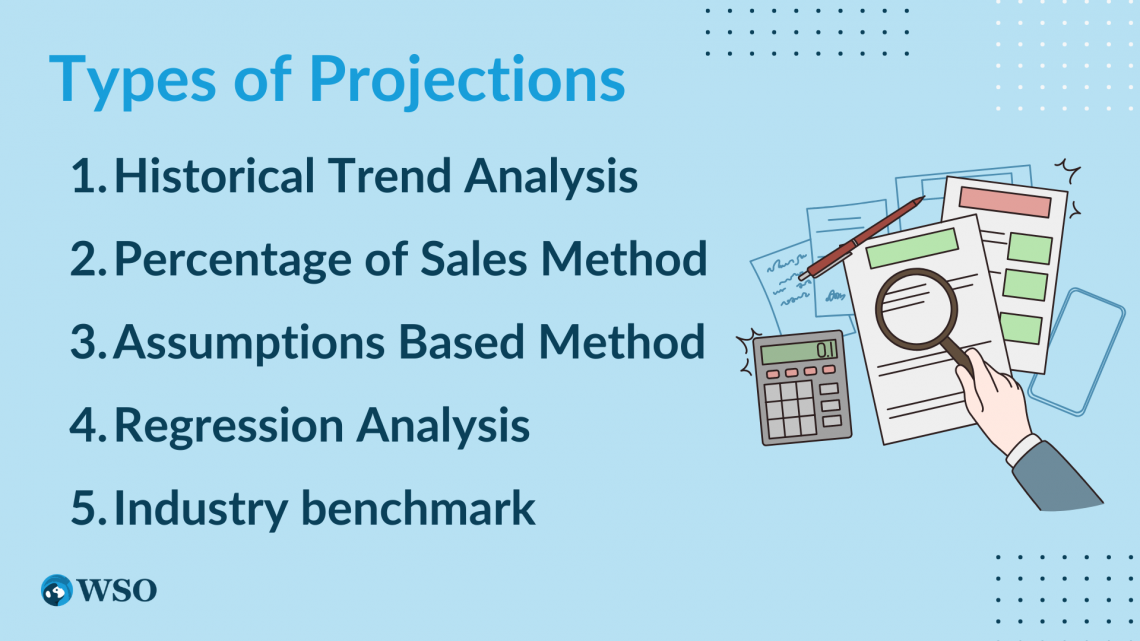 Types of Projections

1. Historical Trend Analysis
2. Percentage of Sales Method
3. Assumptions Based Method
4. Regression Analysis
5. Industry benchmark

0.1

WSO